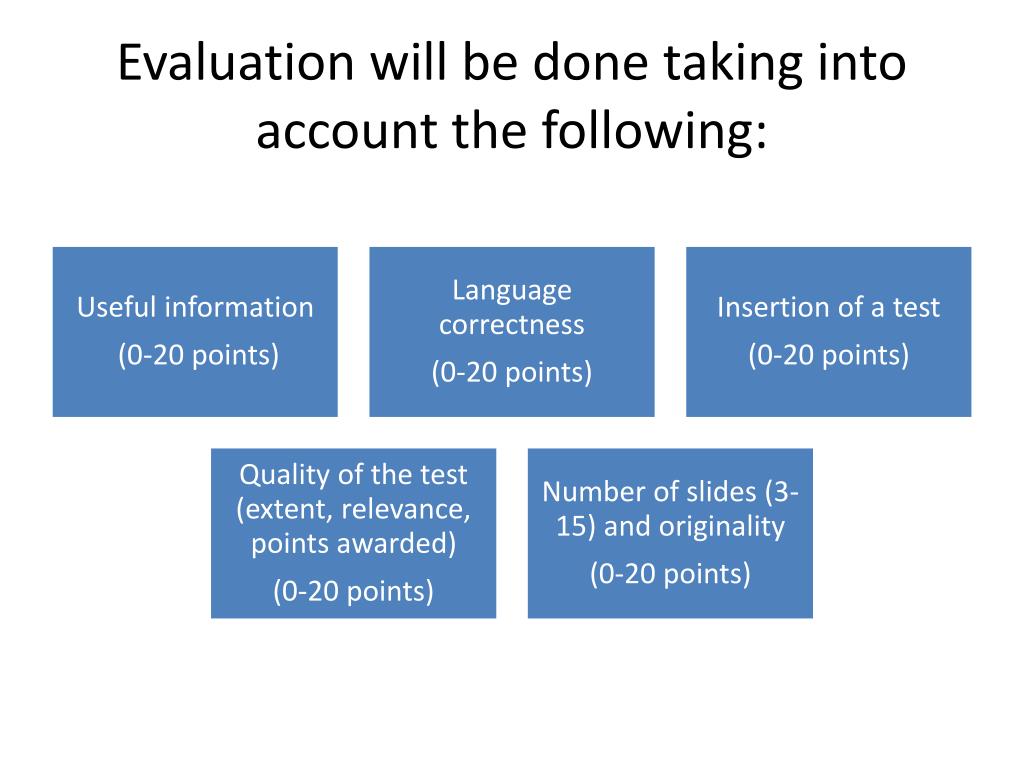 Evaluation will be done taking into account the following:

Useful information
(0-20 points)

Language correctness
(0-20 points)

Insertion of a test
(0-20 points)

Quality of the test (extent, relevance, points awarded)
(0-20 points)

Number of slides (3-15) and originality
(0-20 points)